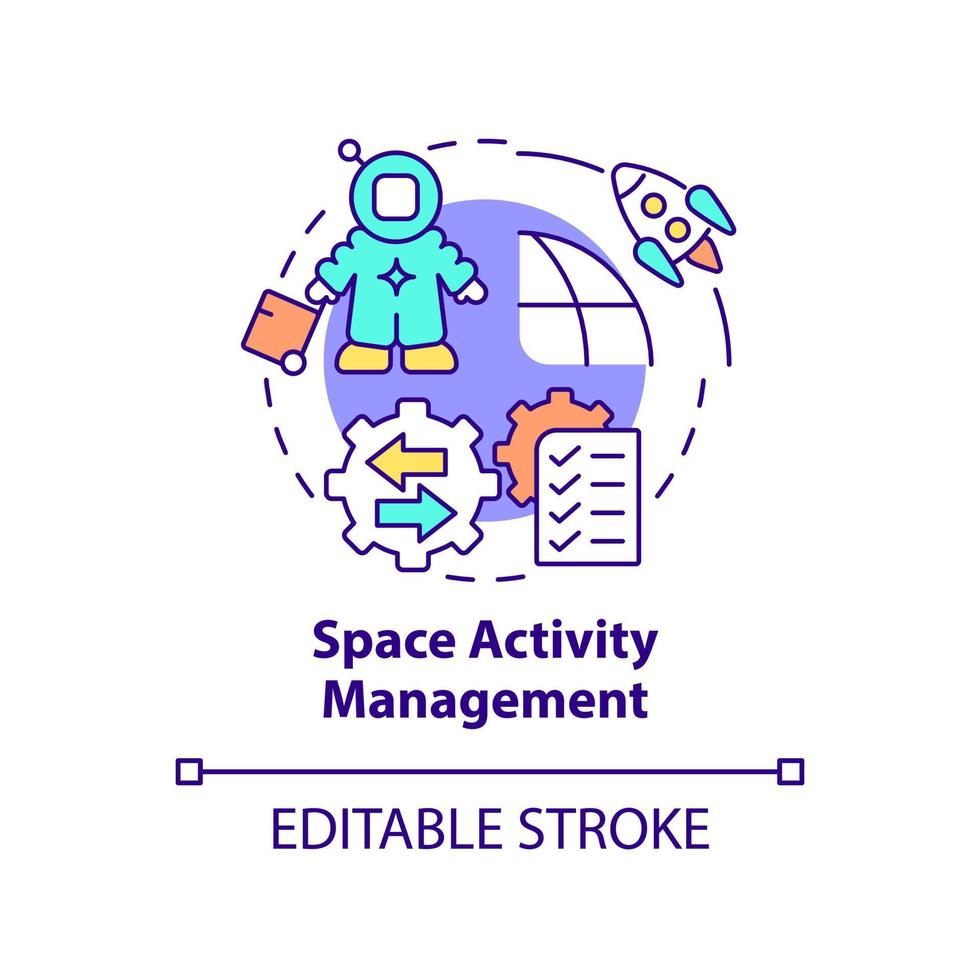 Space Activity Management

EDITABLE STROKE